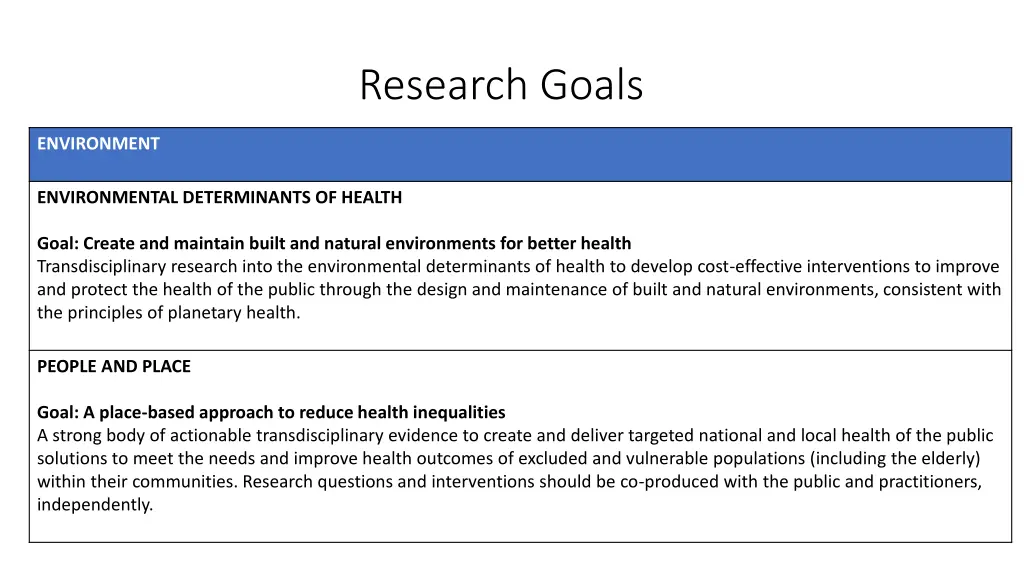 Research Goals

| ENVIRONMENT |
|---|
| ENVIRONMENTAL DETERMINANTS OF HEALTH<br><br>Goal: Create and maintain built and natural environments for better health<br>Transdisciplinary research into the environmental determinants of health to develop cost-effective interventions to improve and protect the health of the public through the design and maintenance of built and natural environments, consistent with the principles of planetary health. |
| PEOPLE AND PLACE<br><br>Goal: A place-based approach to reduce health inequalities<br>A strong body of actionable transdisciplinary evidence to create and deliver targeted national and local health of the public solutions to meet the needs and improve health outcomes of excluded and vulnerable populations (including the elderly) within their communities. Research questions and interventions should be co-produced with the public and practitioners, independently. |